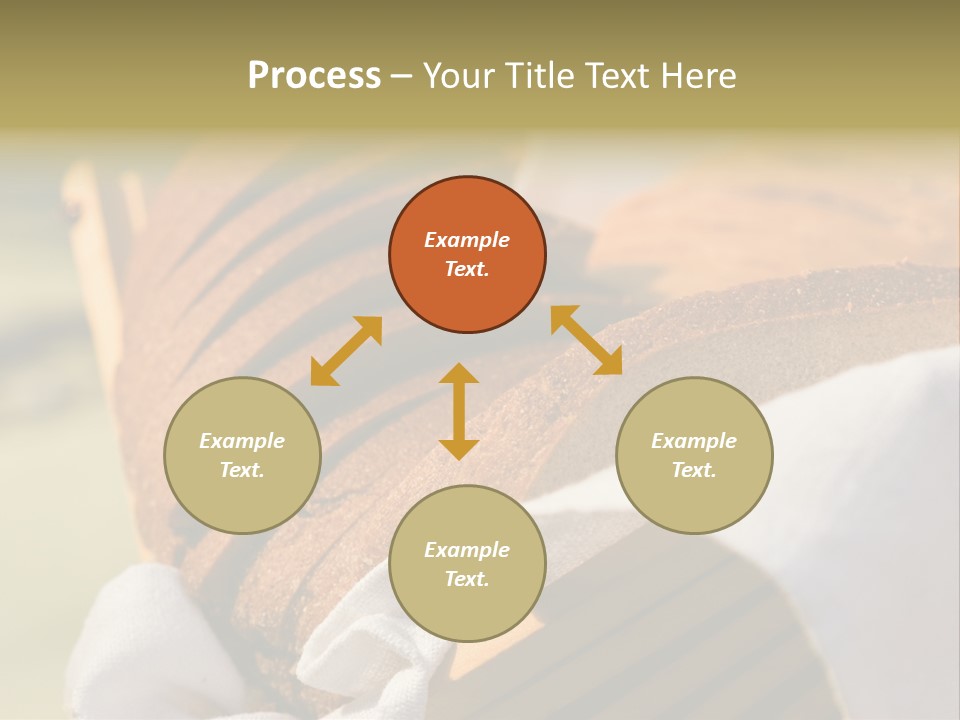 Process – Your Title Text Here

Example Text.

Example Text.

Example Text.

Example Text.